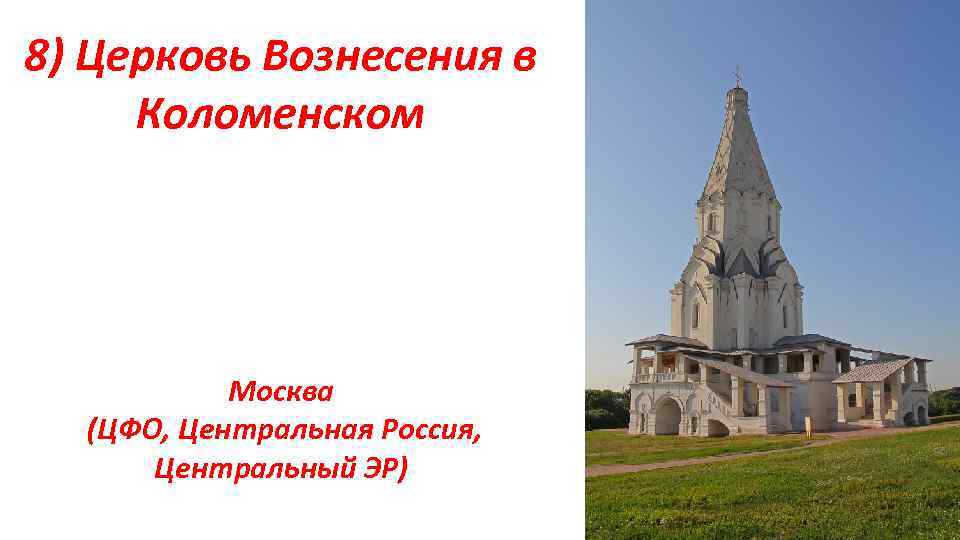 8) Церковь Вознесения в Коломенском

Москва
(ЦФО, Центральная Россия, Центральный ЭР)